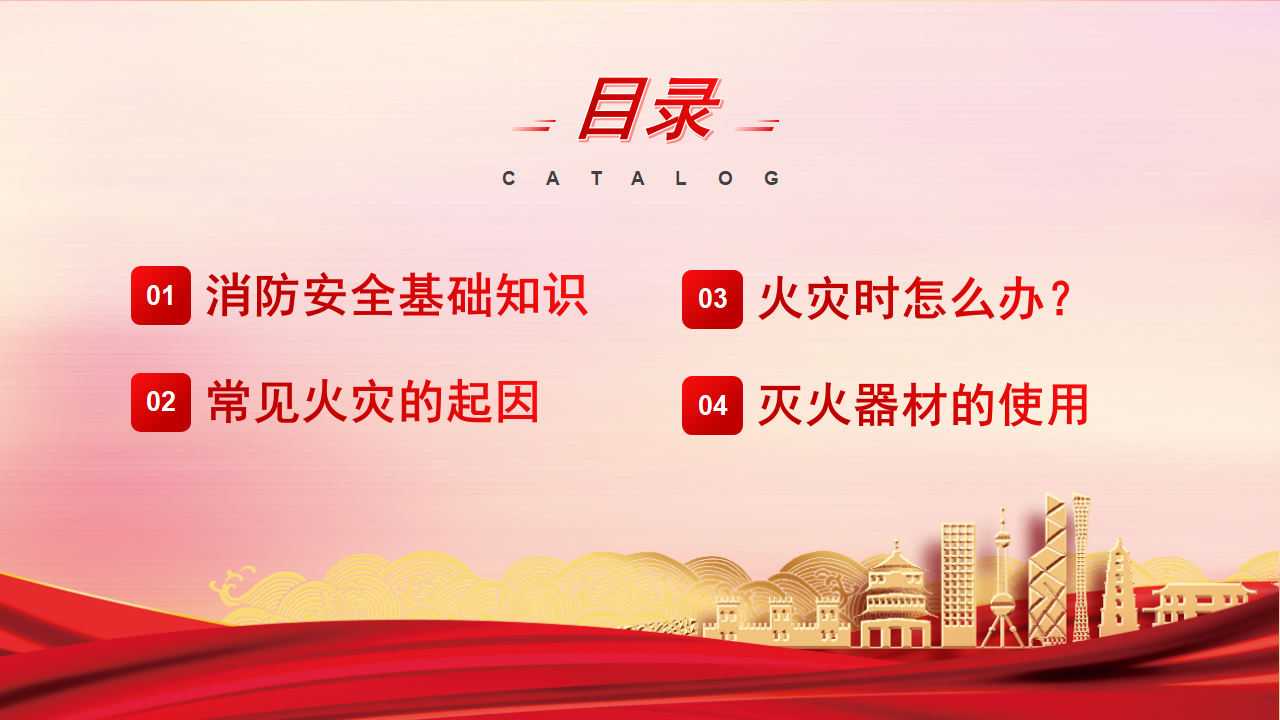 目录

CATALOG

01 消防安全基础知识

02 常见火灾的起因

03 火灾时怎么办？

04 灭火器材的使用